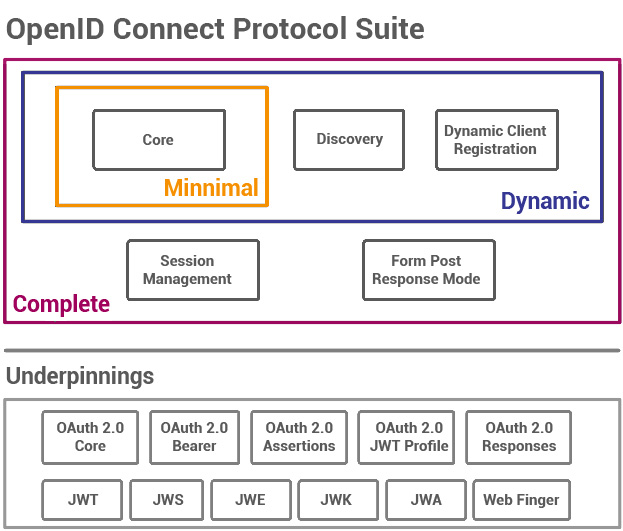 OpenID Connect Protocol Suite

Core

Minnimal

Discovery

Dynamic Client Registration

Dynamic

Session Management

Form Post Response Mode

Complete

Underpinnings

OAuth 2.0 Core

OAuth 2.0 Bearer

OAuth 2.0 Assertions

OAuth 2.0 JWT Profile

OAuth 2.0 Responses

JWT

JWS

JWE

JWK

JWA

Web Finger